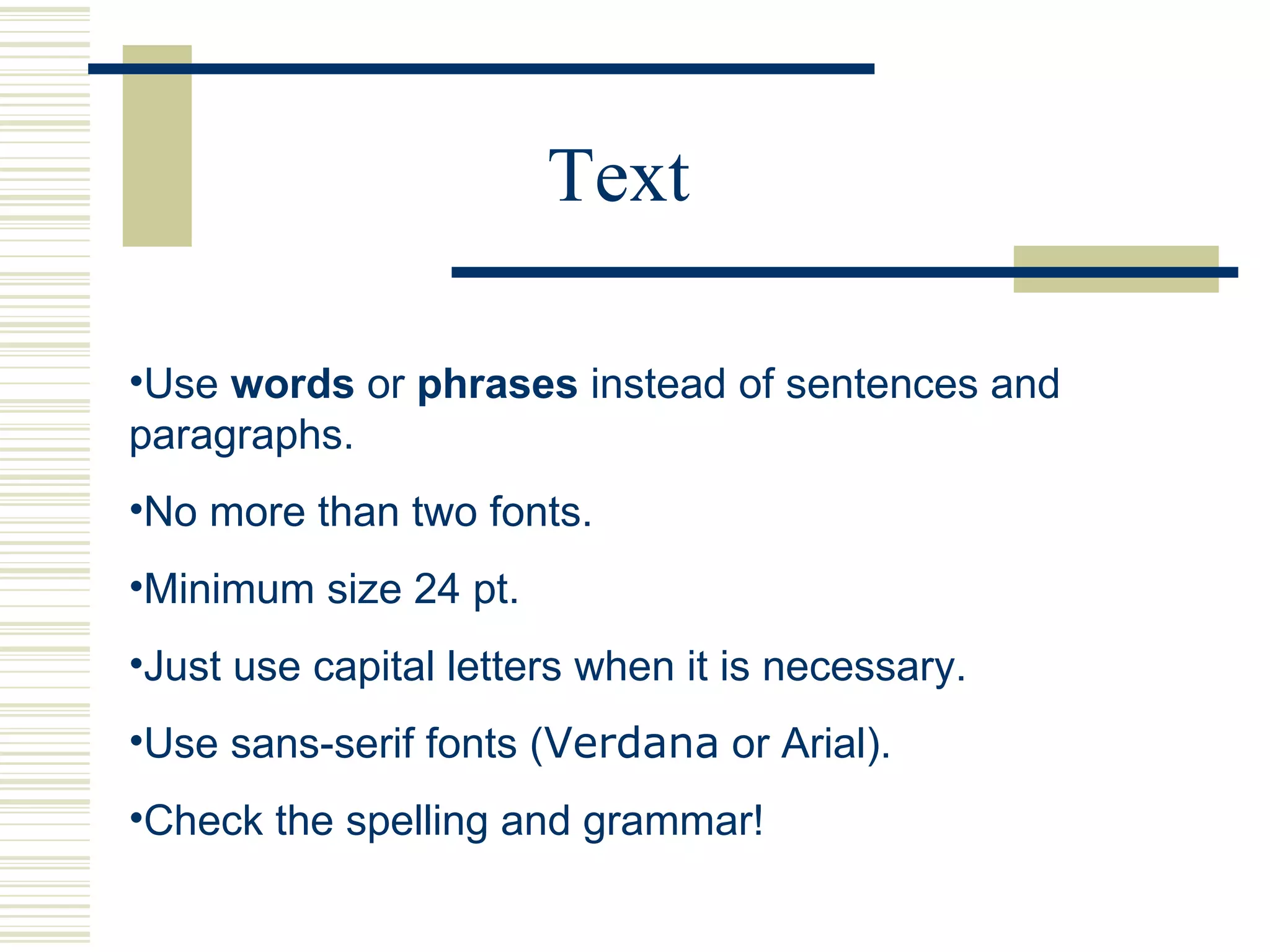 Text

•Use words or phrases instead of sentences and paragraphs.

•No more than two fonts.

•Minimum size 24 pt.

•Just use capital letters when it is necessary.

•Use sans-serif fonts (Verdana or Arial).

•Check the spelling and grammar!